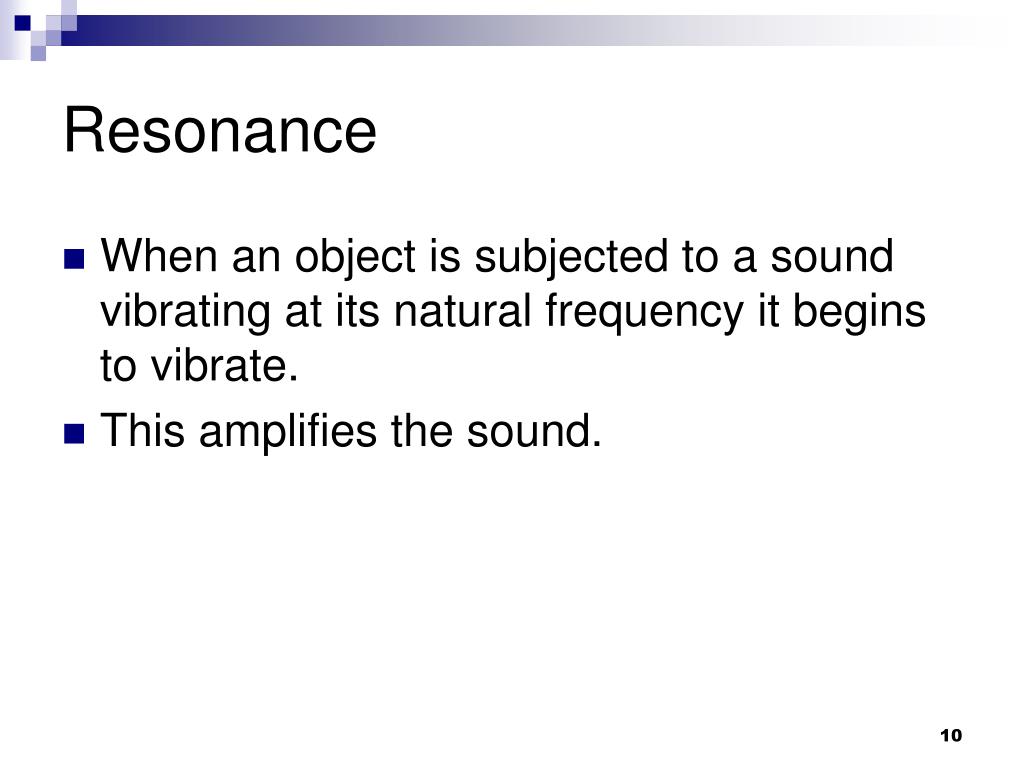 Resonance

When an object is subjected to a sound vibrating at its natural frequency it begins to vibrate.

This amplifies the sound.

10